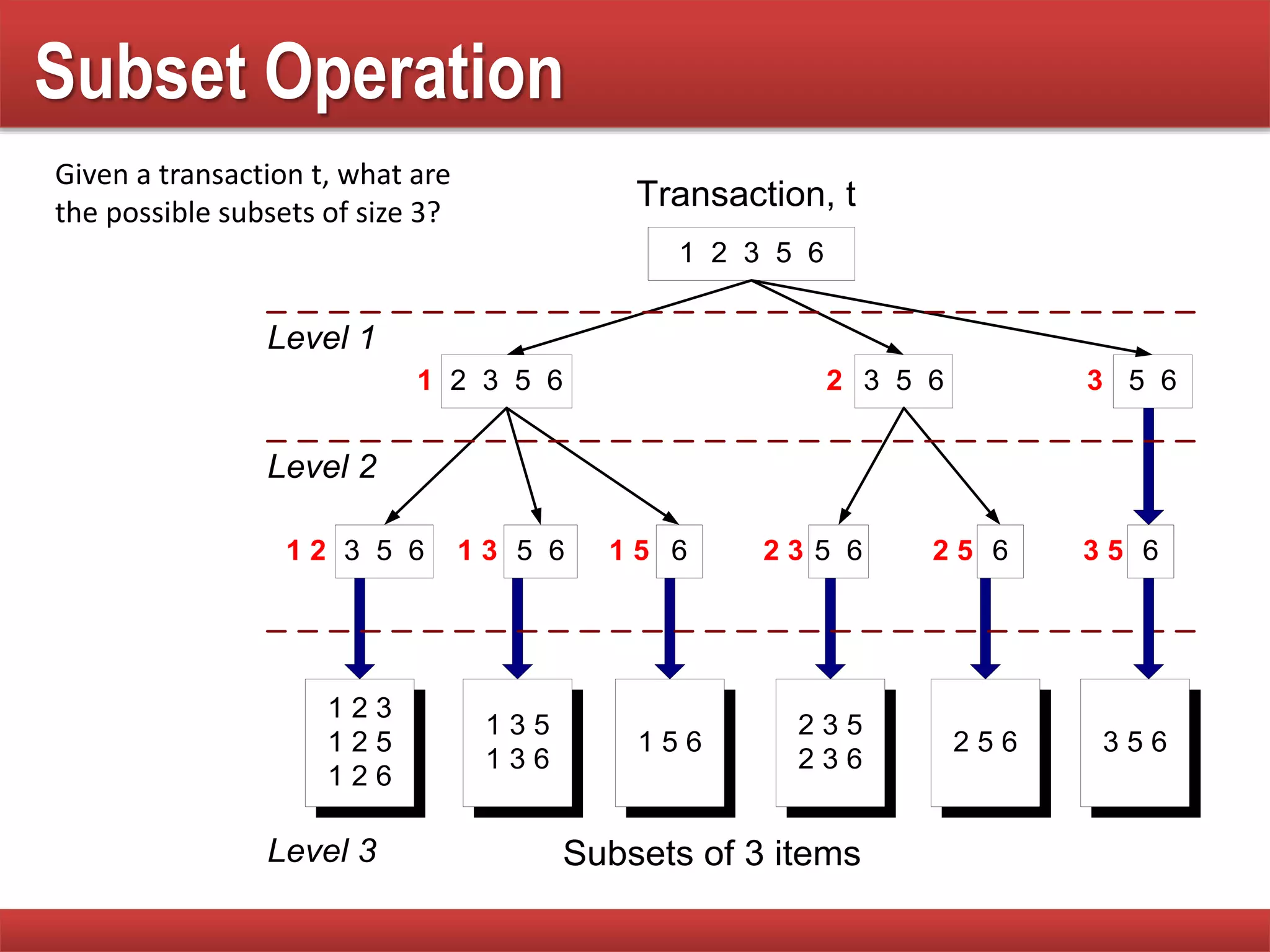 Subset Operation

Given a transaction t, what are the possible subsets of size 3?

Transaction, t

1 2 3 5 6

Level 1

1 2 3 5 6

2 3 5 6

3 5 6

Level 2

1 2 3 5 6

1 3 5 6

1 5 6

2 3 5 6

2 5 6

3 5 6

1 2 3
1 2 5
1 2 6

1 3 5
1 3 6

1 5 6

2 3 5
2 3 6

2 5 6

3 5 6

Level 3

Subsets of 3 items